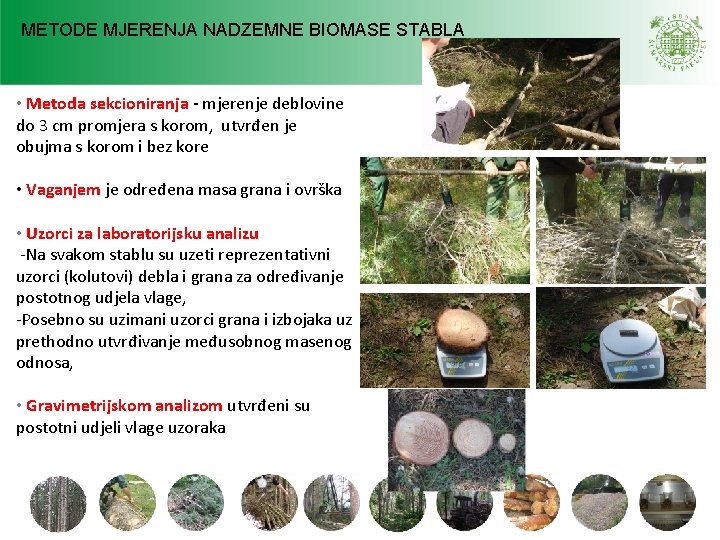 METODE MJERENJA NADZEMNE BIOMASE STABLA

• Metoda sekcioniranja - mjerenje deblovine do 3 cm promjera s korom, utvrđen je obujma s korom i bez kore

• Vaganjem je određena masa grana i ovrška

• Uzorci za laboratorijsku analizu
-Na svakom stablu su uzeti reprezentativni uzorci (kolutovi) debla i grana za određivanje postotnog udjela vlage,
-Posebno su uzimani uzorci grana i izbojaka uz prethodno utvrđivanje međusobnog masenog odnosa,

• Gravimetrijskom analizom utvrđeni su postotni udjeli vlage uzoraka